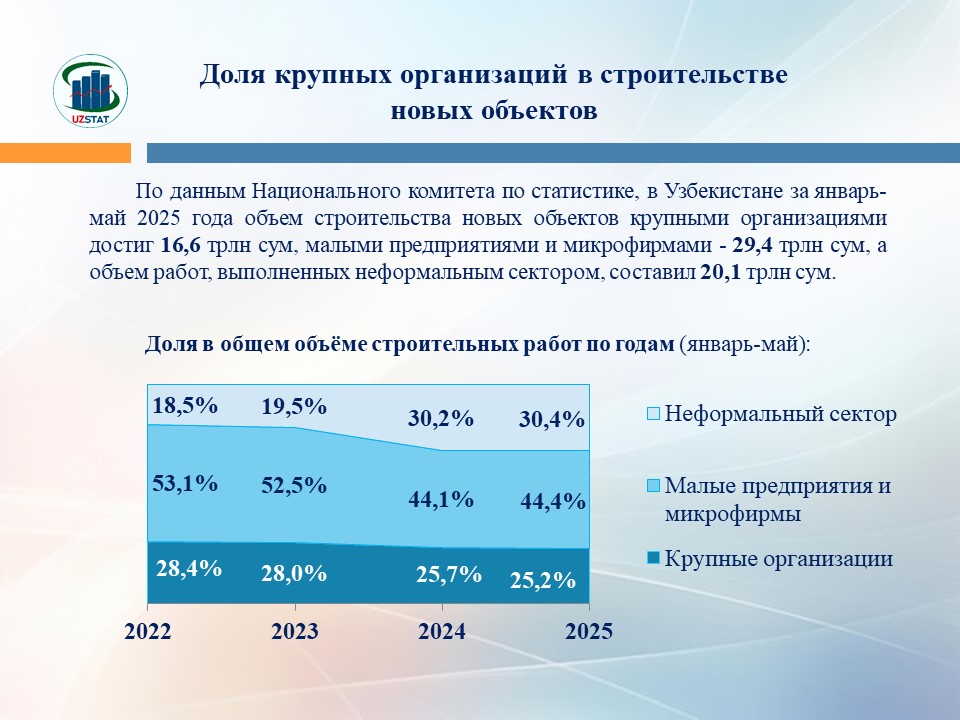 UZSTAT

Доля крупных организаций в строительстве новых объектов

По данным Национального комитета по статистике, в Узбекистане за январь-май 2025 года объем строительства новых объектов крупными организациями достиг 16,6 трлн сум, малыми предприятиями и микрофирмами - 29,4 трлн сум, а объем работ, выполненных неформальным сектором, составил 20,1 трлн сум.

Доля в общем объёме строительных работ по годам (январь-май):

18,5%
19,5%
30,2%
30,4%
53,1%
52,5%
44,1%
44,4%
28,4%
28,0%
25,7%
25,2%

2022
2023
2024
2025

Неформальный сектор
Малые предприятия и микрофирмы
Крупные организации